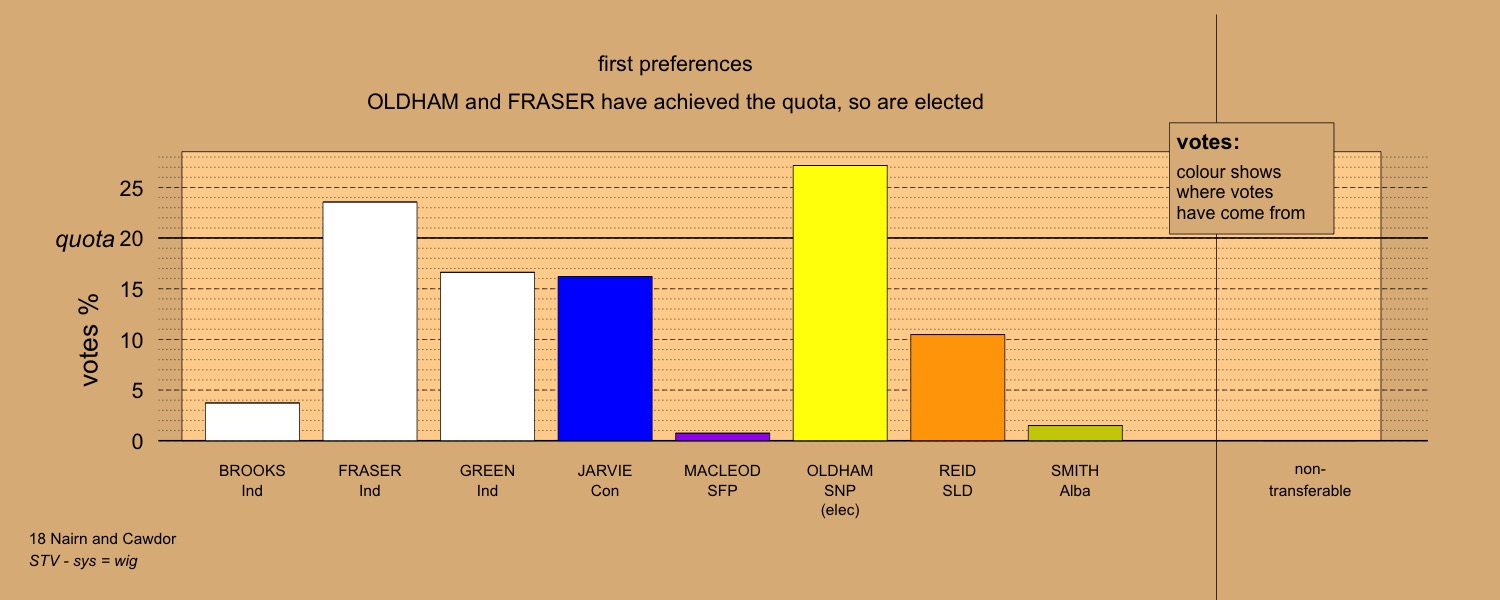 first preferences

OLDHAM and FRASER have achieved the quota, so are elected

votes:
colour shows where votes have come from

votes %

quota

25
20
15
10
5
0

BROOKS Ind
FRASER Ind
GREEN Ind
JARVIE Con
MACLEOD SFP
OLDHAM SNP (elec)
REID SLD
SMITH Alba
non-transferable

18 Nairn and Cawdor
STV - sys = wig